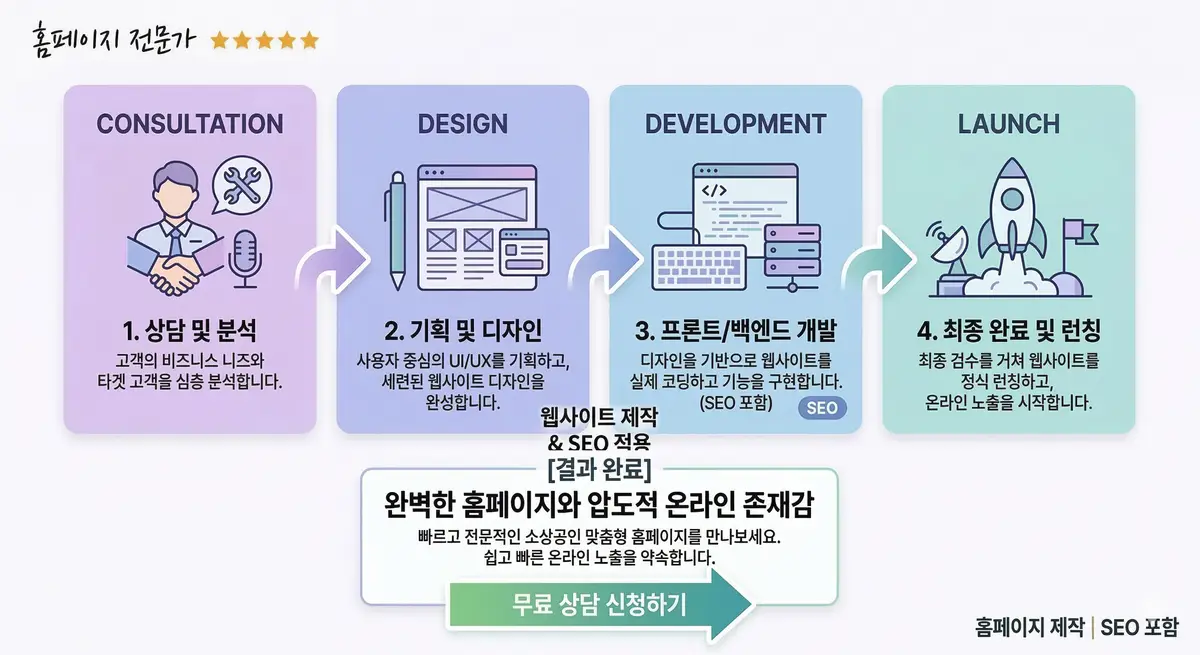 홈페이지 전문가 ★★★★★

CONSULTATION

1. 상담 및 분석

고객의 비즈니스 니즈와 타겟 고객을 심층 분석합니다.

DESIGN

2. 기획 및 디자인

사용자 중심의 UI/UX를 기획하고, 세련된 웹사이트 디자인을 완성합니다.

DEVELOPMENT

</>

3. 프론트/백엔드 개발

디자인을 기반으로 웹사이트를 실제 코딩하고 기능을 구현합니다. (SEO 포함)

SEO

LAUNCH

4. 최종 완료 및 런칭

최종 검수를 거쳐 웹사이트를 정식 런칭하고, 온라인 노출을 시작합니다.

웹사이트 제작 & SEO 적용

[결과 완료]

완벽한 홈페이지와 압도적 온라인 존재감

빠르고 전문적인 소상공인 맞춤형 홈페이지를 만나보세요. 쉽고 빠른 온라인 노출을 약속합니다.

무료 상담 신청하기

홈페이지 제작 | SEO 포함